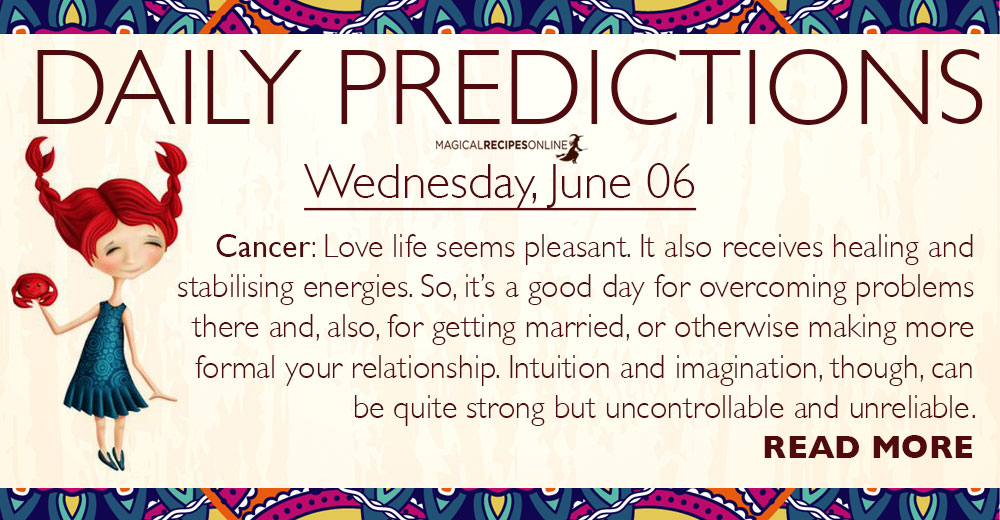 DAILY PREDICTIONS

MAGICALRECIPESONLINE

Wednesday, June 06

Cancer: Love life seems pleasant. It also receives healing and stabilising energies. So, it's a good day for overcoming problems there and, also, for getting married, or otherwise making more formal your relationship. Intuition and imagination, though, can be quite strong but uncontrollable and unreliable.

READ MORE